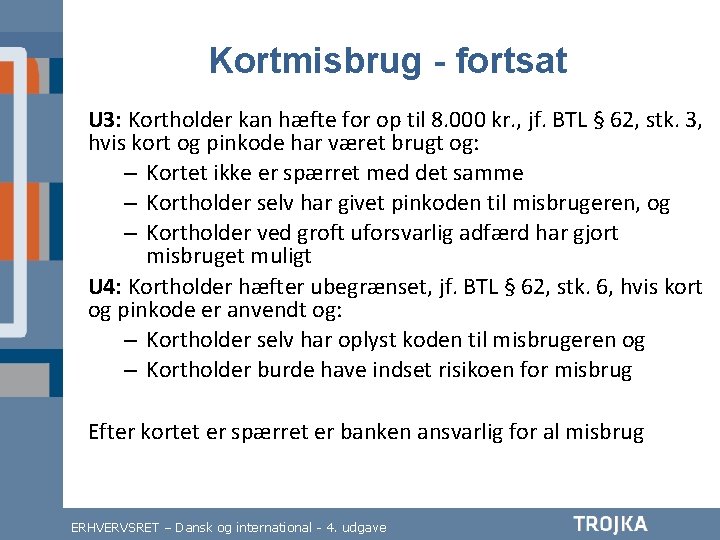 Kortmisbrug - fortsat

U3: Kortholder kan hæfte for op til 8.000 kr., jf. BTL § 62, stk. 3, hvis kort og pinkode har været brugt og:

– Kortet ikke er spærret med det samme
– Kortholder selv har givet pinkoden til misbrugeren, og
– Kortholder ved groft uforsvarlig adfærd har gjort misbruget muligt

U4: Kortholder hæfter ubegrænset, jf. BTL § 62, stk. 6, hvis kort og pinkode er anvendt og:

– Kortholder selv har oplyst koden til misbrugeren og
– Kortholder burde have indset risikoen for misbrug

Efter kortet er spærret er banken ansvarlig for al misbrug

ERHVERVSRET – Dansk og international - 4. udgave

TROJKA